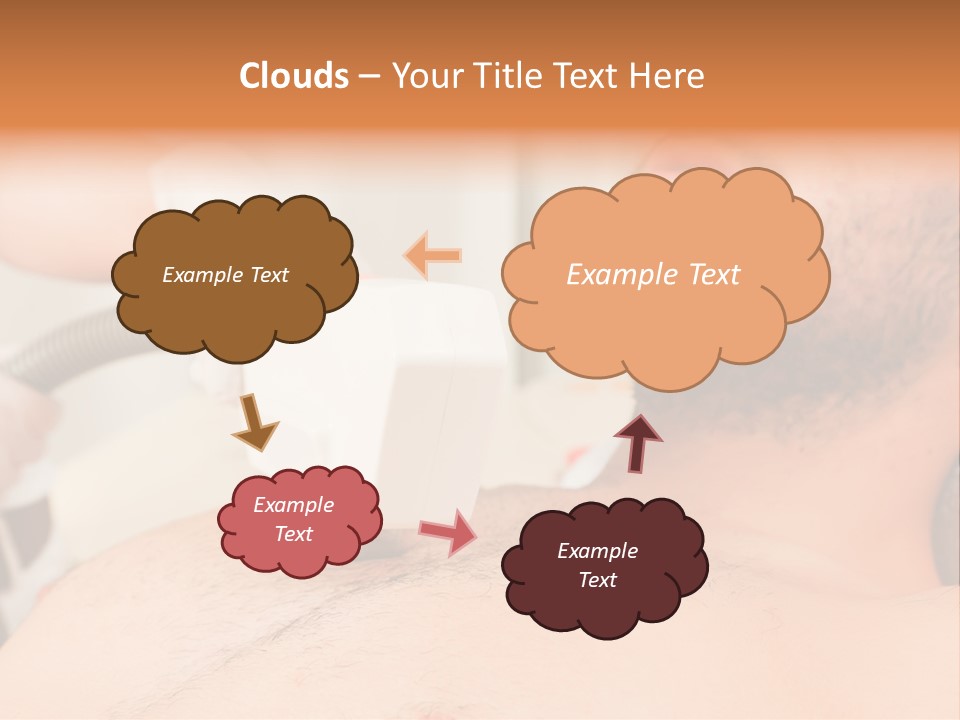 Clouds – Your Title Text Here

Example Text

Example Text

Example Text

Example Text